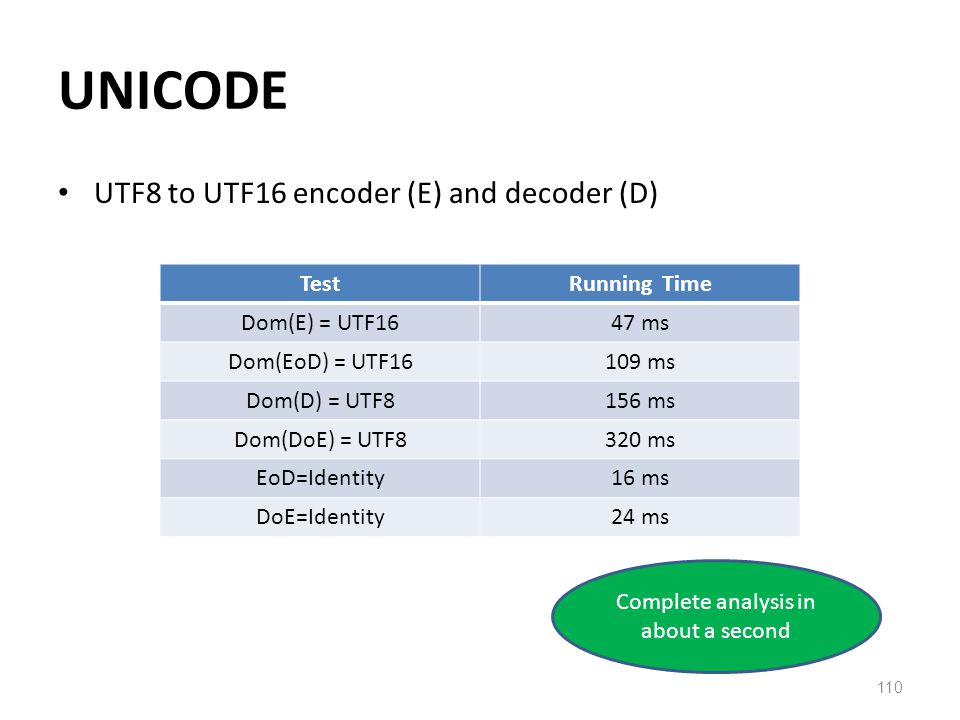 UNICODE

• UTF8 to UTF16 encoder (E) and decoder (D)

| Test | Running Time |
|---|---|
| Dom(E) = UTF16 | 47 ms |
| Dom(EoD) = UTF16 | 109 ms |
| Dom(D) = UTF8 | 156 ms |
| Dom(DoE) = UTF8 | 320 ms |
| EoD=Identity | 16 ms |
| DoE=Identity | 24 ms |

Complete analysis in about a second

110